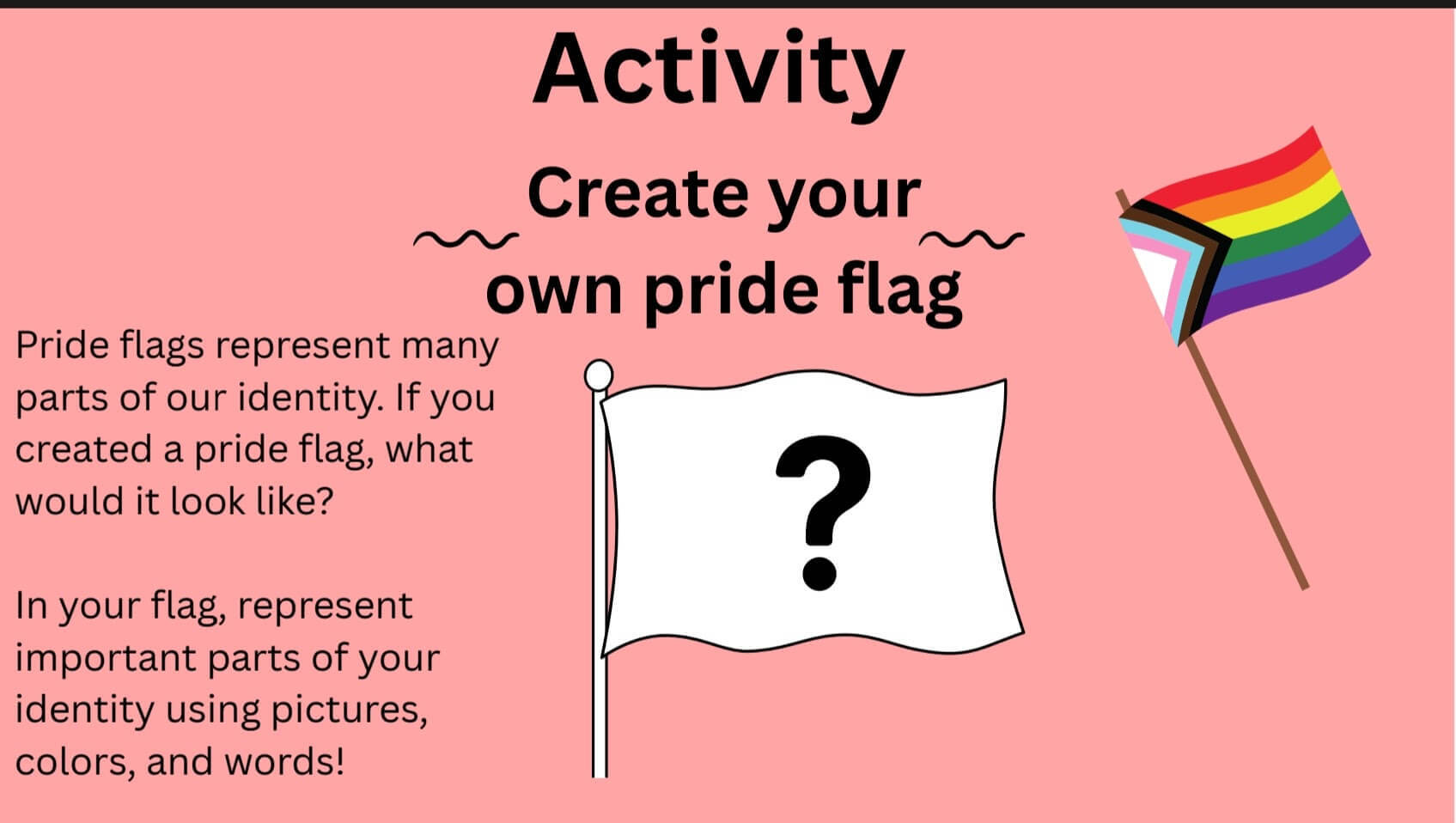 Activity

Create your own pride flag

Pride flags represent many parts of our identity. If you created a pride flag, what would it look like?

In your flag, represent important parts of your identity using pictures, colors, and words!

?